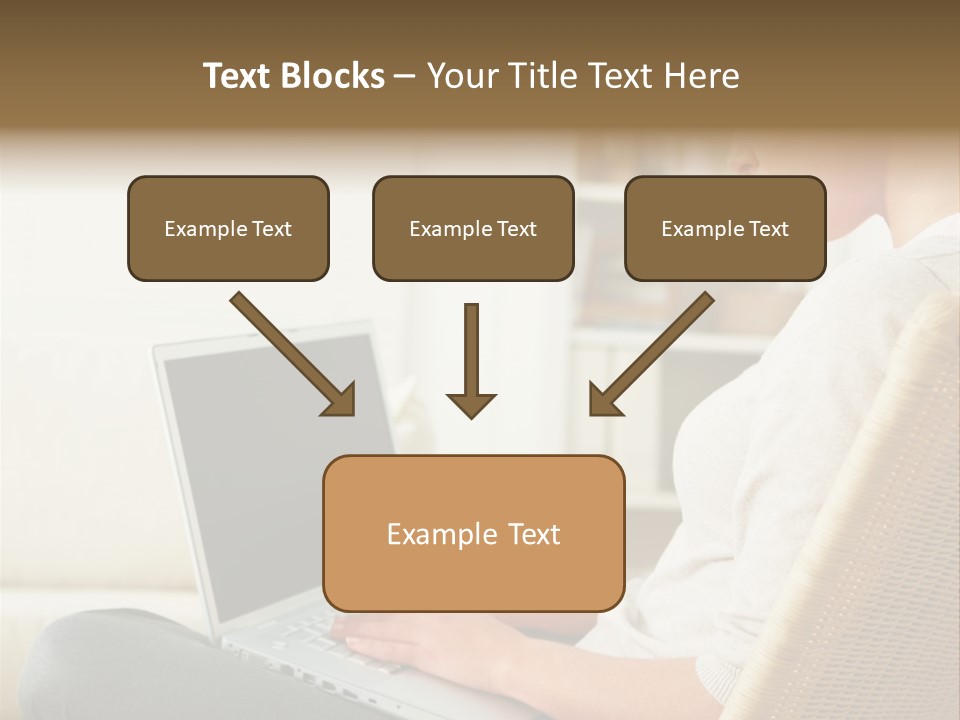 Text Blocks – Your Title Text Here

Example Text

Example Text

Example Text

Example Text